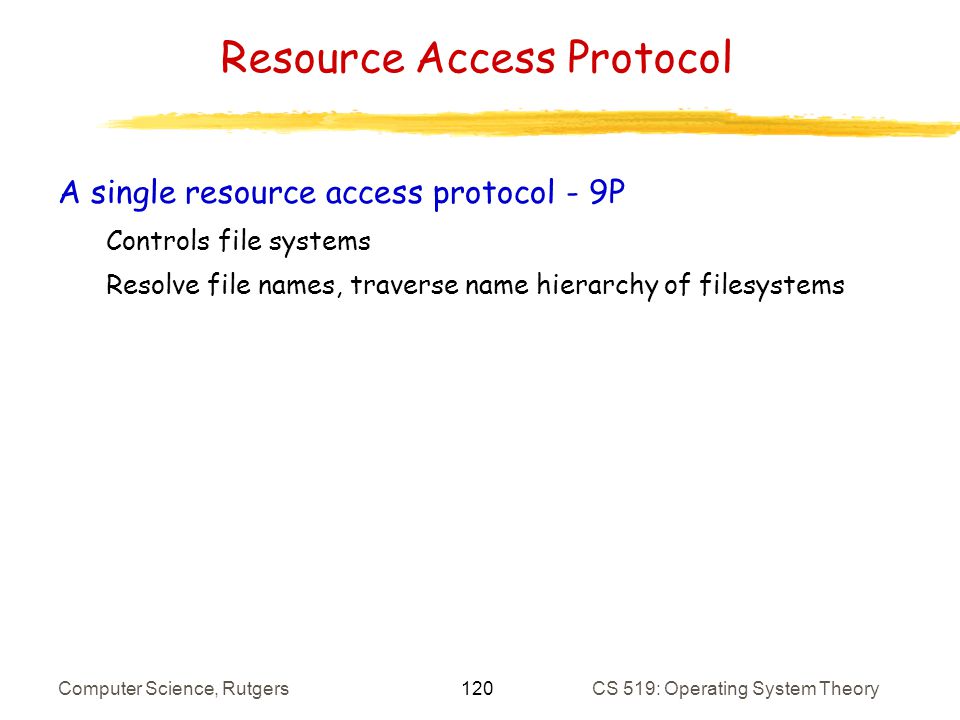 Resource Access Protocol

A single resource access protocol - 9P

Controls file systems

Resolve file names, traverse name hierarchy of filesystems

Computer Science, Rutgers

120

CS 519: Operating System Theory